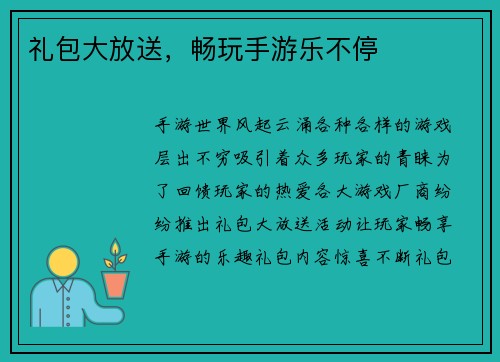 礼包大放送，畅玩手游乐不停

手游世界风起云涌各种各样的游戏层出不穷吸引着众多玩家的青睐为了回馈玩家的热爱各大游戏厂商纷纷推出礼包大放送活动让玩家畅享手游的乐趣礼包内容惊喜不断礼包